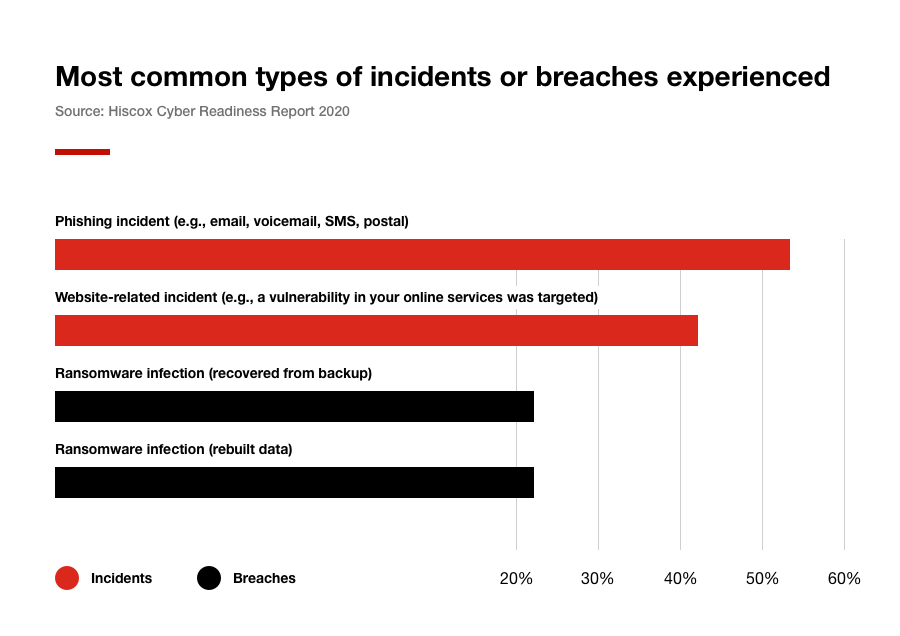 Most common types of incidents or breaches experienced

Source: Hiscox Cyber Readiness Report 2020

Phishing incident (e.g., email, voicemail, SMS, postal)

Website-related incident (e.g., a vulnerability in your online services was targeted)

Ransomware infection (recovered from backup)

Ransomware infection (rebuilt data)

Incidents

Breaches

20%

30%

40%

50%

60%